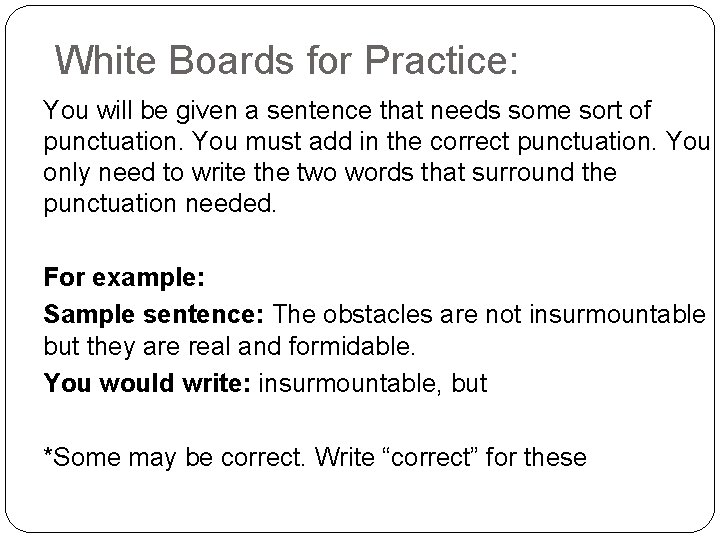 White Boards for Practice:

You will be given a sentence that needs some sort of punctuation. You must add in the correct punctuation. You only need to write the two words that surround the punctuation needed.

For example:

Sample sentence: The obstacles are not insurmountable but they are real and formidable.

You would write: insurmountable, but

*Some may be correct. Write “correct” for these